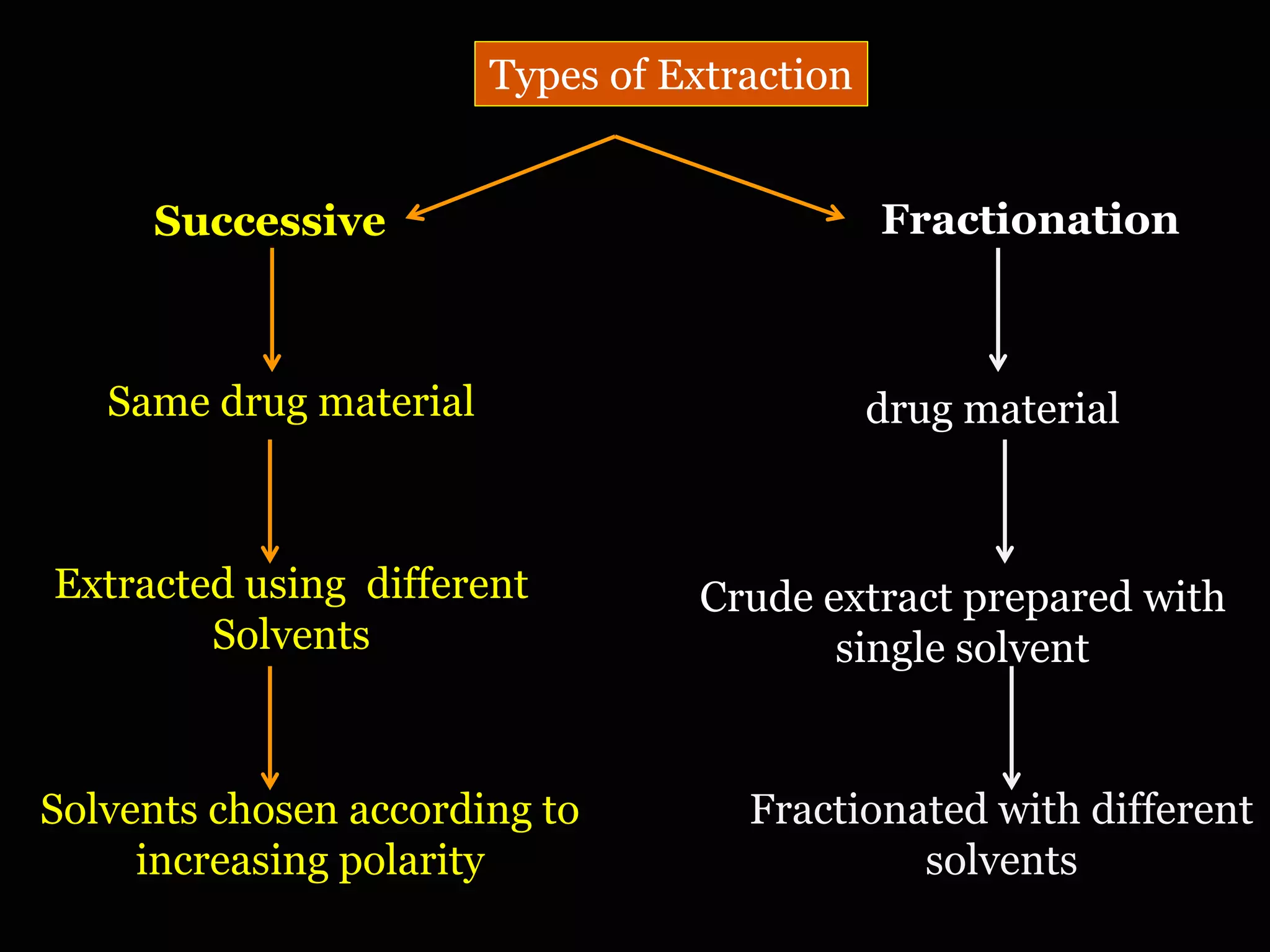 Types of Extraction

Successive

Same drug material

Extracted using different Solvents

Solvents chosen according to increasing polarity

Fractionation

drug material

Crude extract prepared with single solvent

Fractionated with different solvents